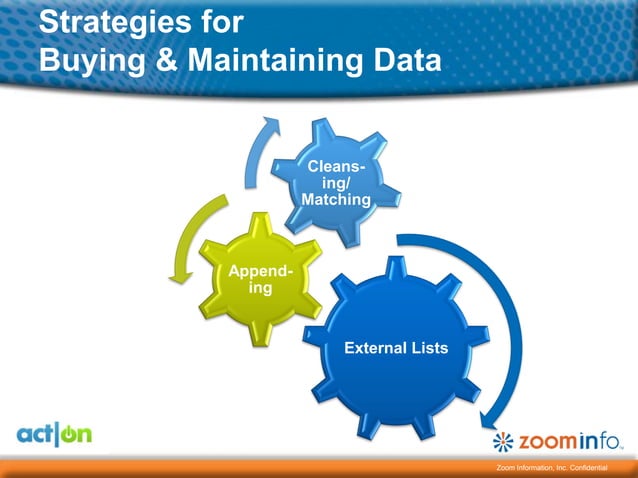 Strategies for Buying & Maintaining Data

Cleansing/ Matching

Appending

External Lists

act|on

zoominfo

Zoom Information, Inc. Confidential